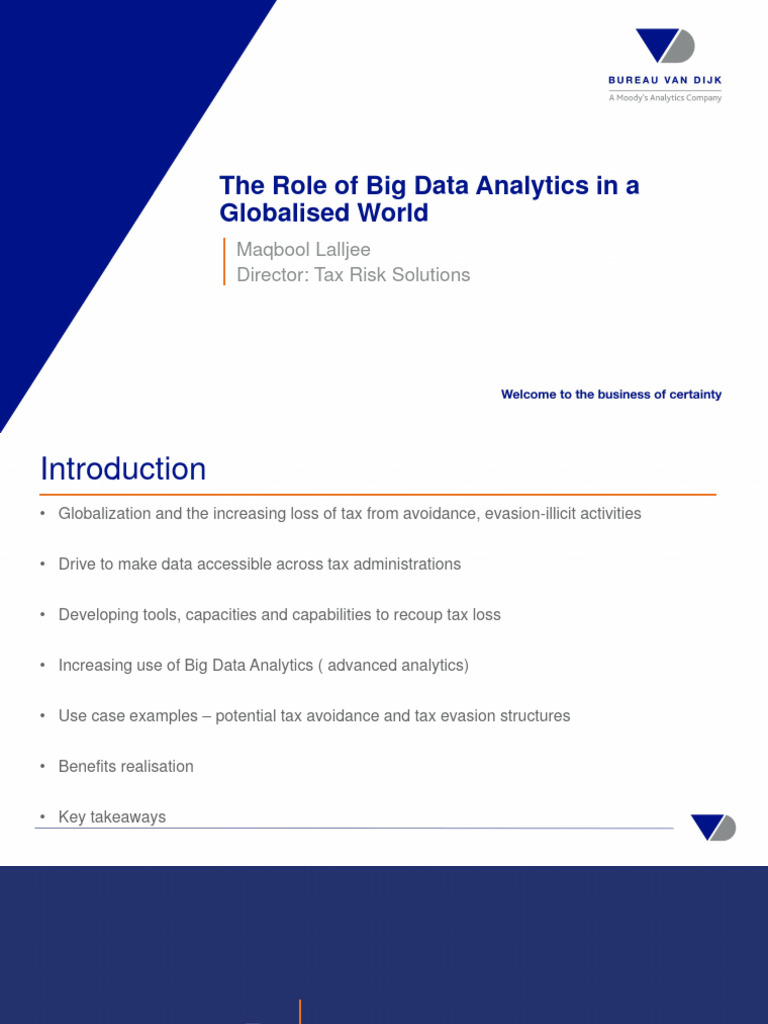 BUREAU VAN DIJK
A Moody's Analytics Company

The Role of Big Data Analytics in a Globalised World

Maqbool Lalljee
Director: Tax Risk Solutions

Welcome to the business of certainty

Introduction

• Globalization and the increasing loss of tax from avoidance, evasion-illicit activities

• Drive to make data accessible across tax administrations

• Developing tools, capacities and capabilities to recoup tax loss

• Increasing use of Big Data Analytics ( advanced analytics)

• Use case examples – potential tax avoidance and tax evasion structures

• Benefits realisation

• Key takeaways